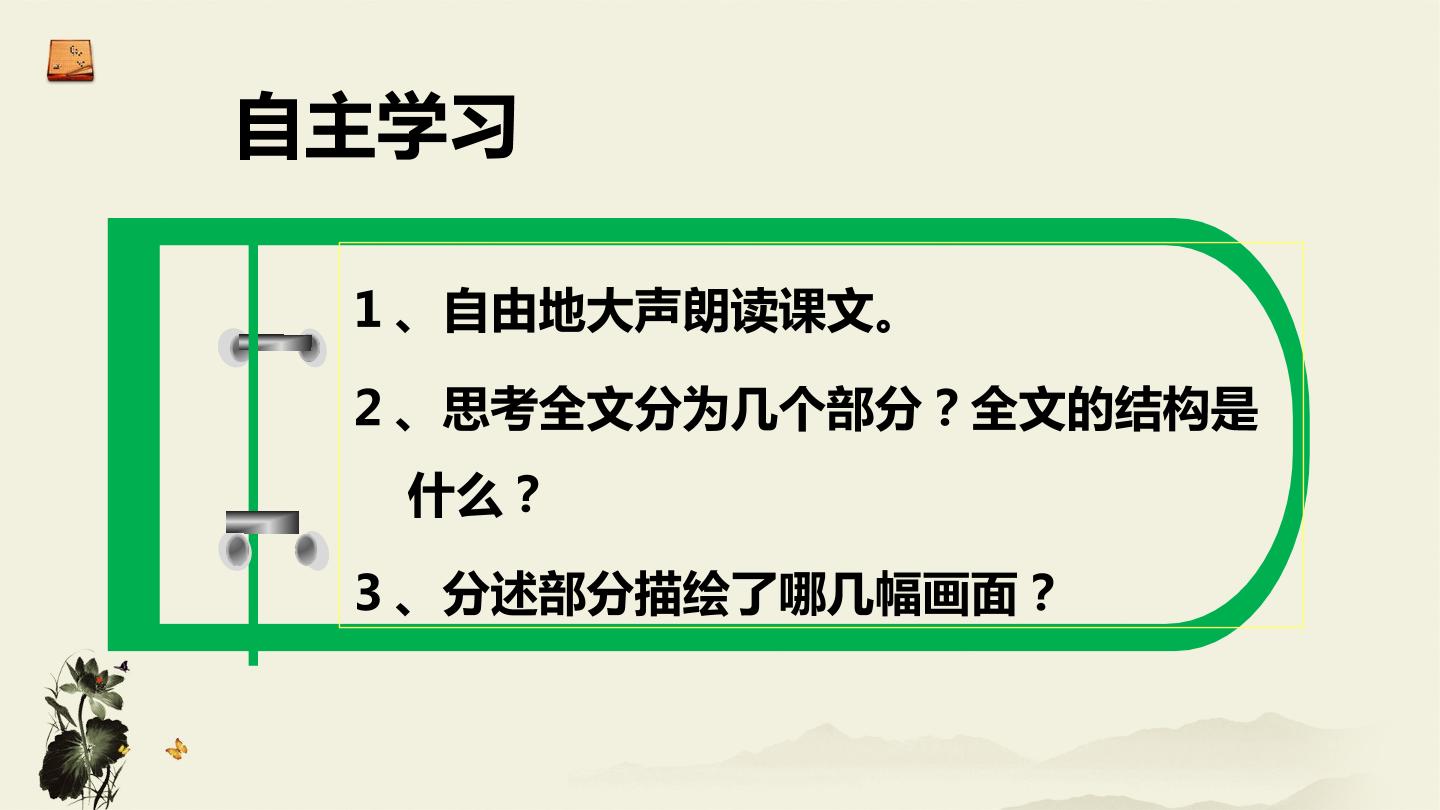 自主学习

1、自由地大声朗读课文。

2、思考全文分为几个部分？全文的结构是什么？

3、分述部分描绘了哪几幅画面？